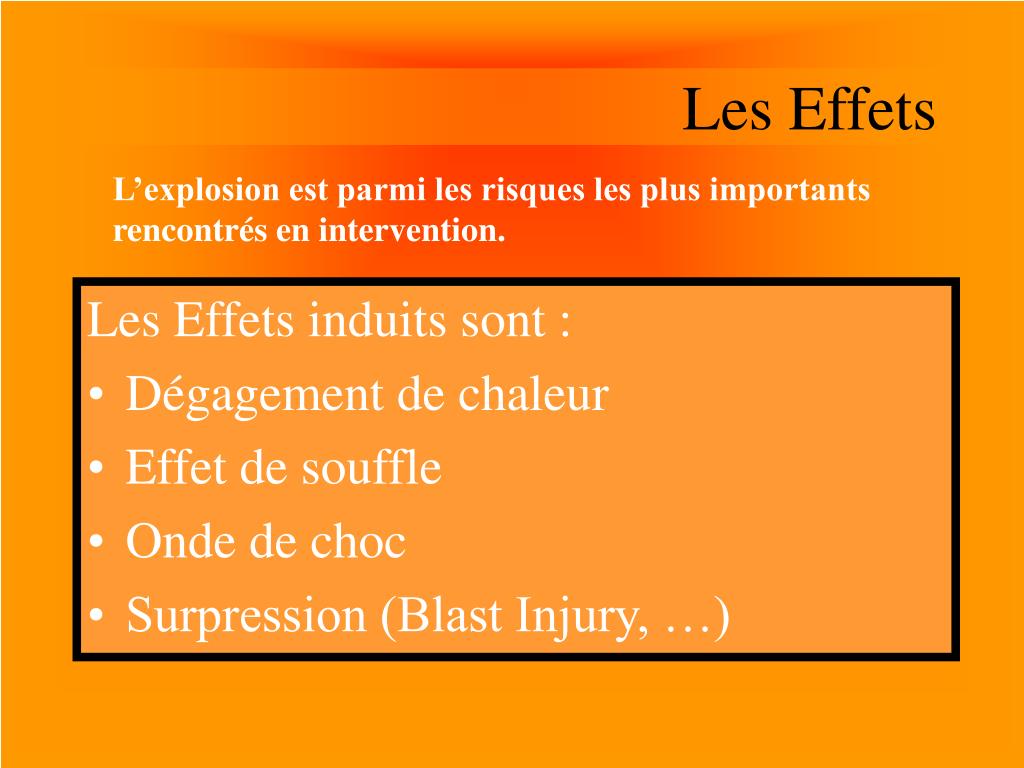 Les Effets

L’explosion est parmi les risques les plus importants rencontrés en intervention.

Les Effets induits sont :
• Dégagement de chaleur
• Effet de souffle
• Onde de choc
• Surpression (Blast Injury, …)